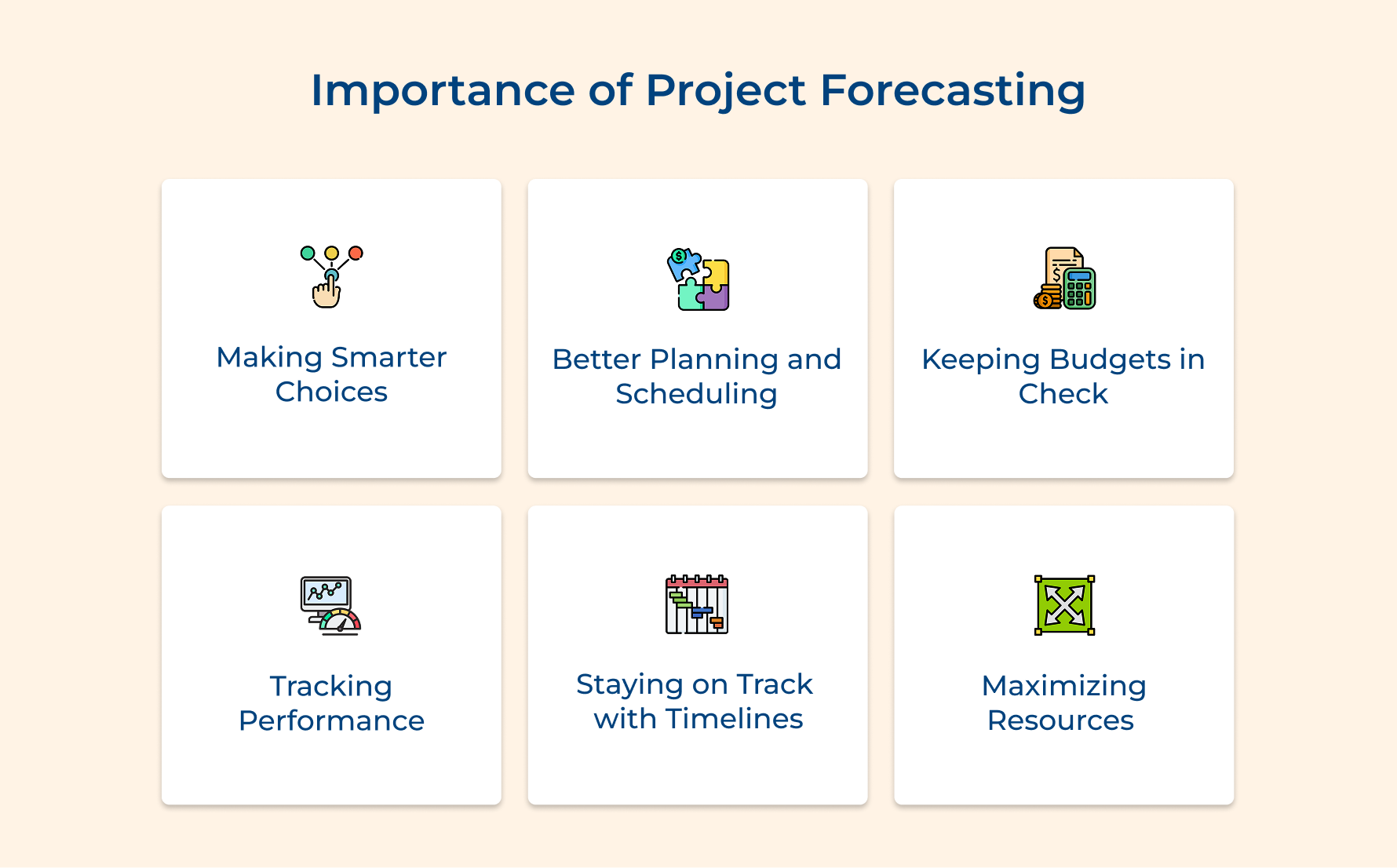 Importance of Project Forecasting

Making Smarter Choices

Better Planning and Scheduling

Keeping Budgets in Check

Tracking Performance

Staying on Track with Timelines

Maximizing Resources